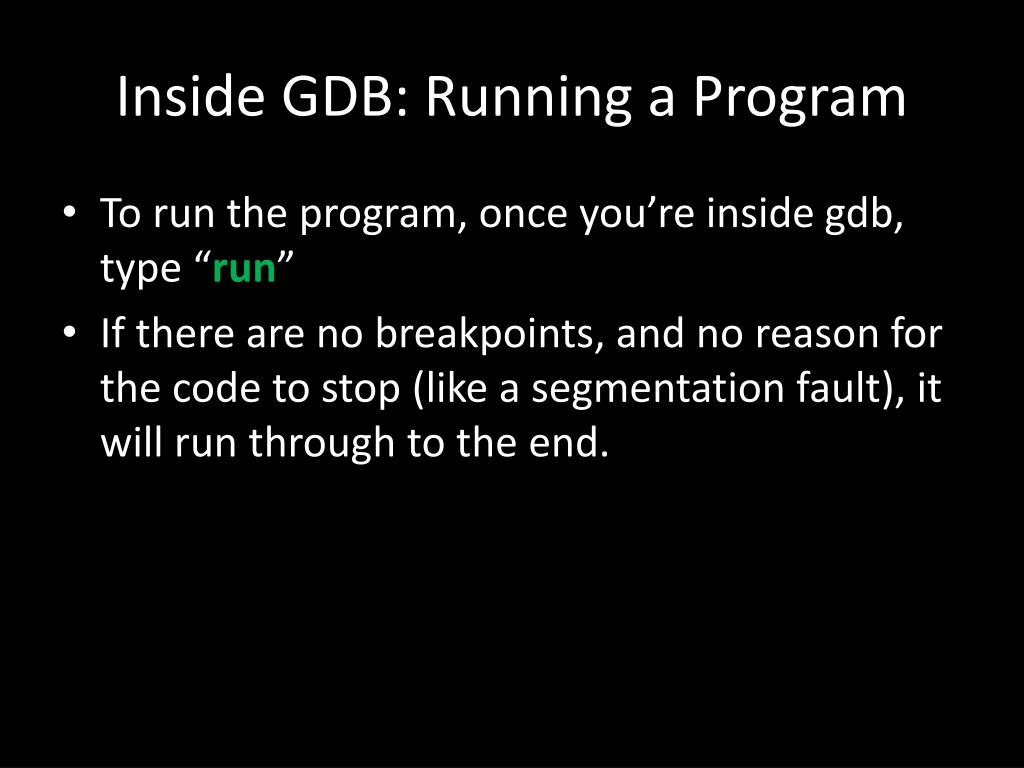 Inside GDB: Running a Program

• To run the program, once you’re inside gdb, type “run”

• If there are no breakpoints, and no reason for the code to stop (like a segmentation fault), it will run through to the end.